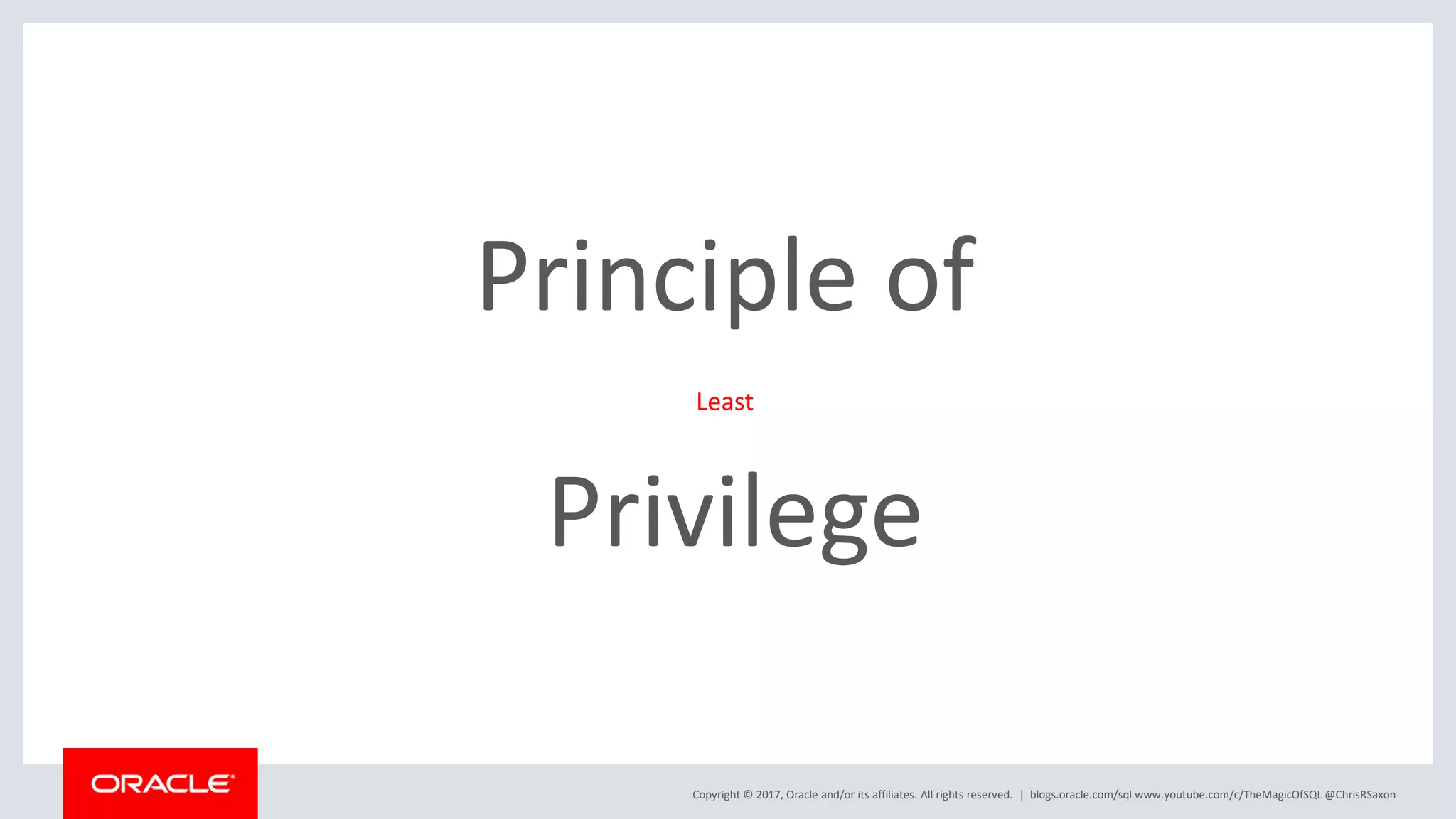 Principle of

Least

Privilege

ORACLE

Copyright © 2017, Oracle and/or its affiliates. All rights reserved. | blogs.oracle.com/sql www.youtube.com/c/TheMagicOfSQL @ChrisRSaxon